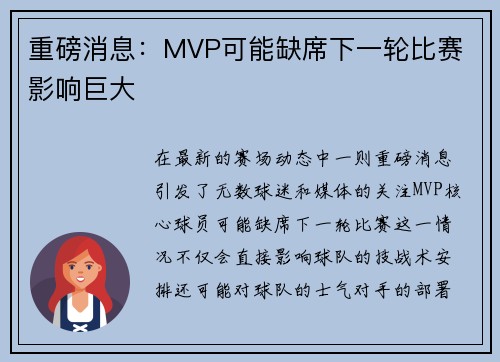 重磅消息：MVP可能缺席下一轮比赛影响巨大

在最新的赛场动态中一则重磅消息引发了无数球迷和媒体的关注MVP核心球员可能缺席下一轮比赛这一情况不仅会直接影响球队的技战术安排还可能对球队的士气对手的部署